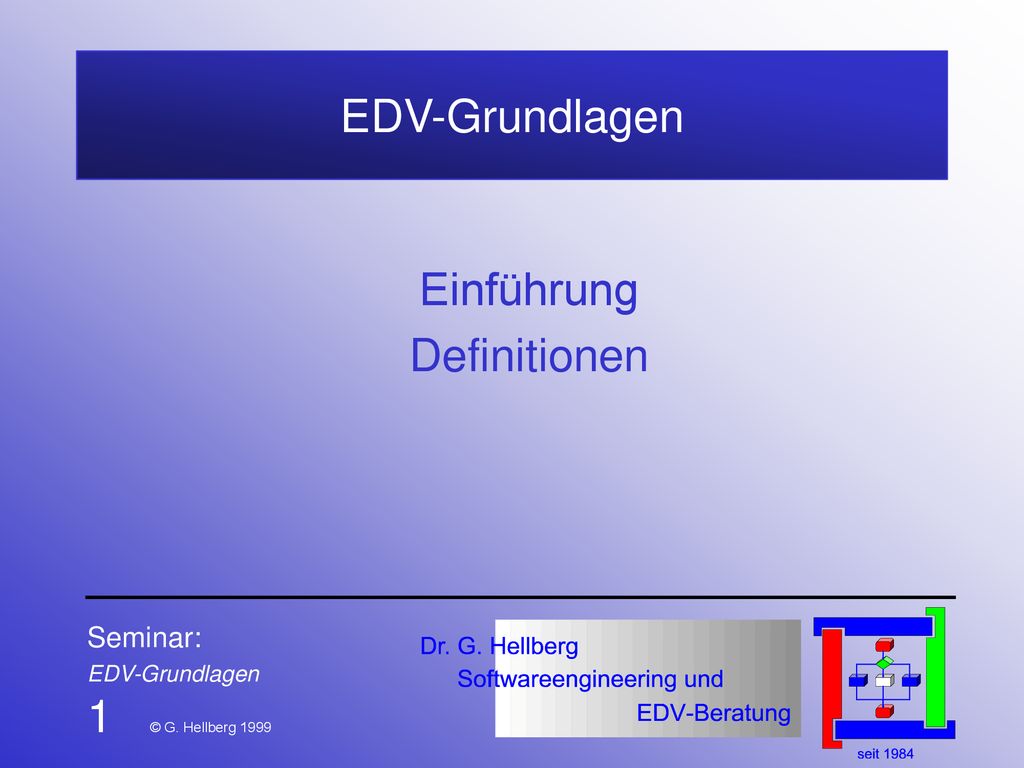 EDV-Grundlagen

Einführung
Definitionen

Seminar:
EDV-Grundlagen
1 © G. Hellberg 1999

Dr. G. Hellberg
Softwareengineering und
EDV-Beratung

seit 1984